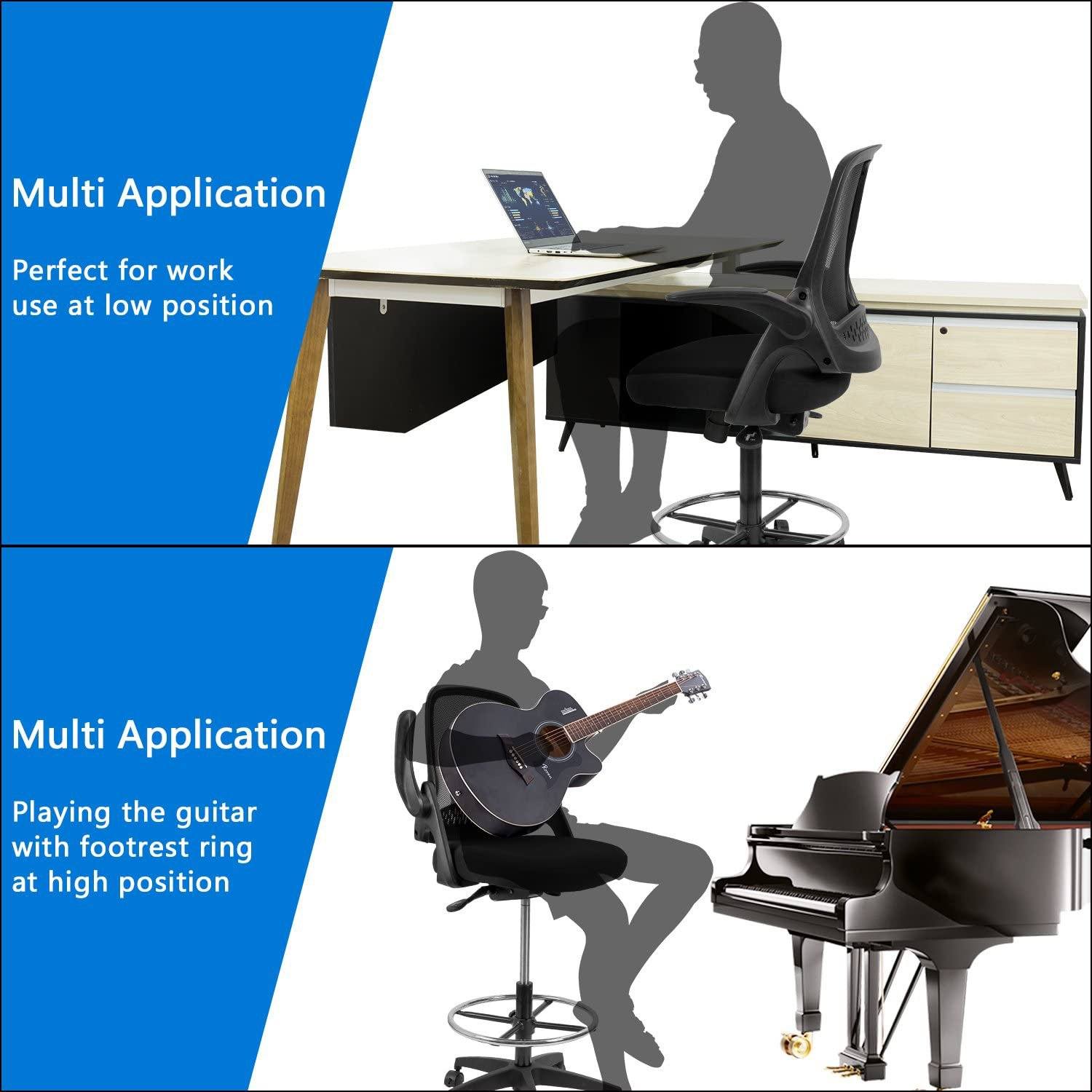 Multi Application

Perfect for work use at low position

Multi Application

Playing the guitar with footrest ring at high position